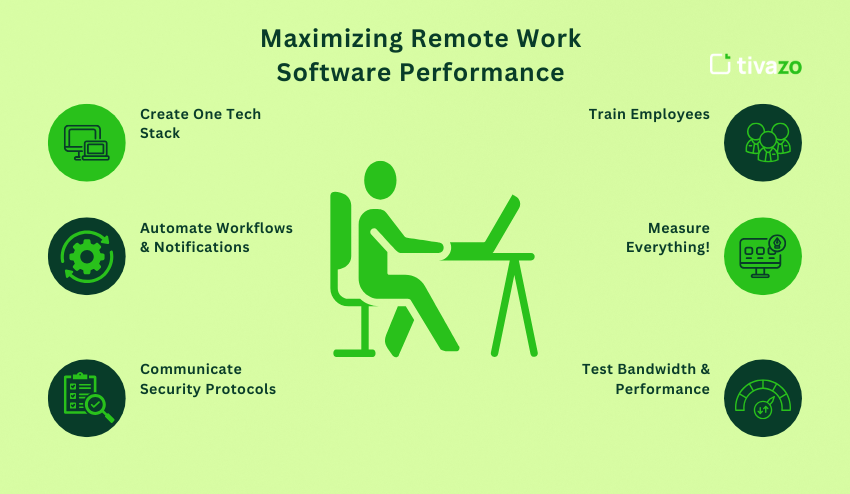 Maximizing Remote Work Software Performance

tivazo

Create One Tech Stack

Automate Workflows & Notifications

Communicate Security Protocols

Train Employees

Measure Everything!

Test Bandwidth & Performance